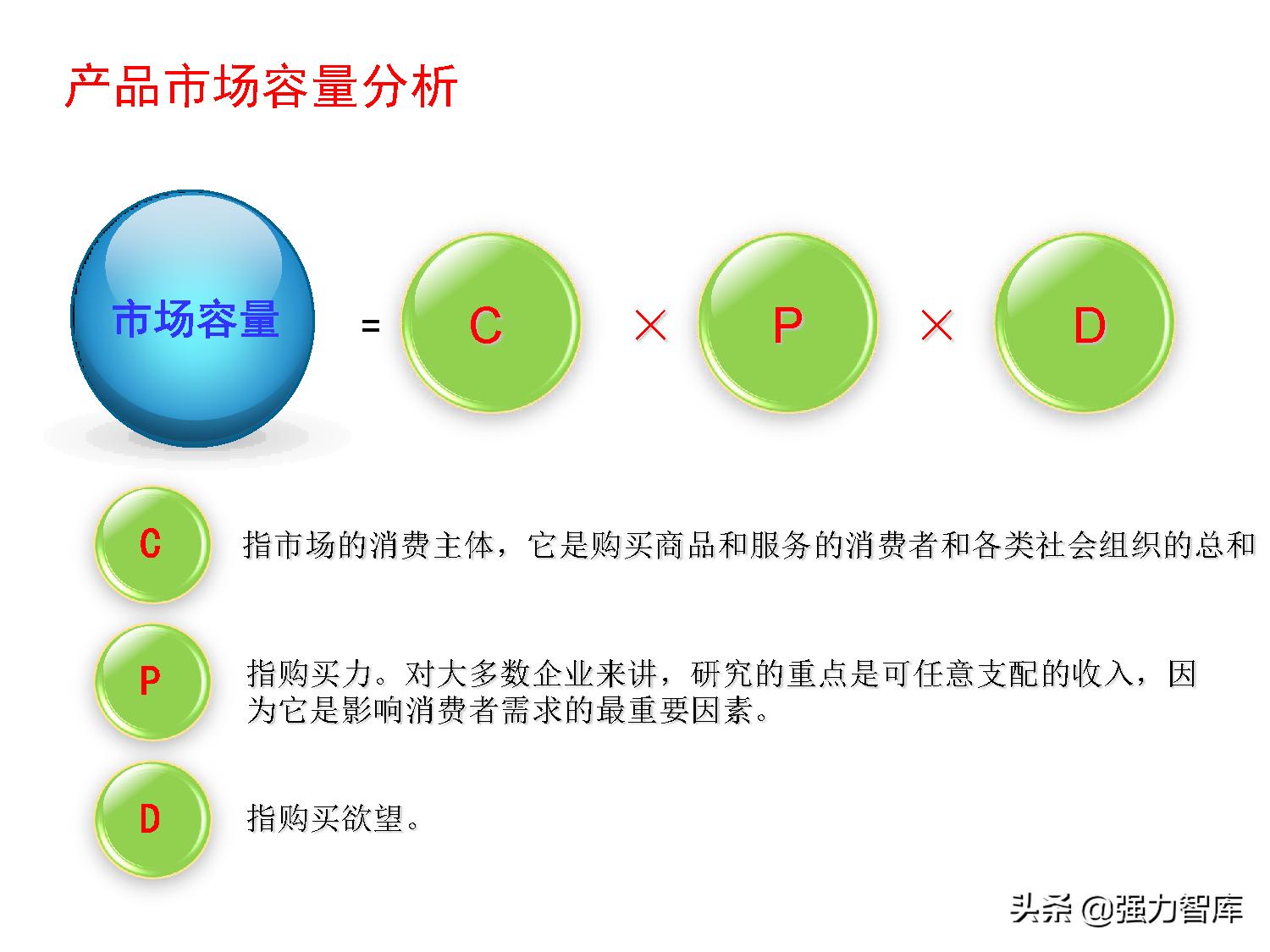 产品市场容量分析

市场容量 = C × P × D

C 指市场的消费主体，它是购买商品和服务的消费者和各类社会组织的总和

P 指购买力。对大多数企业来讲，研究的重点是可任意支配的收入，因为它是影响消费者需求的最重要因素。

D 指购买欲望。

头条 @强力智库